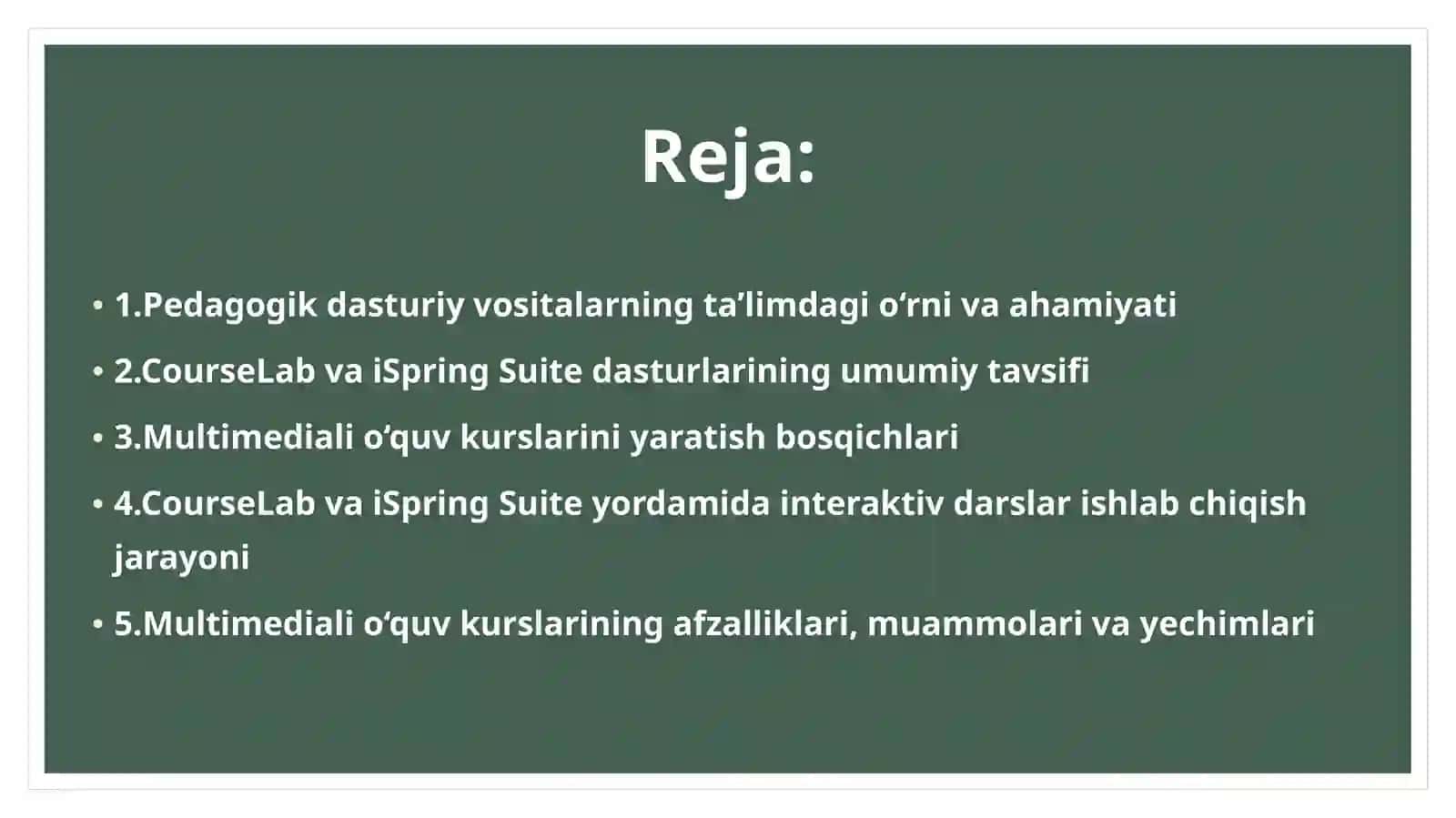 Reja:

• 1.Pedagogik dasturiy vositalarning ta’limdagi o‘rni va ahamiyati

• 2.CourseLab va iSpring Suite dasturlarining umumiy tavsifi

• 3.Multimediali o‘quv kurslarini yaratish bosqichlari

• 4.CourseLab va iSpring Suite yordamida interaktiv darslar ishlab chiqish jarayoni

• 5.Multimediali o‘quv kurslarining afzalliklari, muammolari va yechimlari